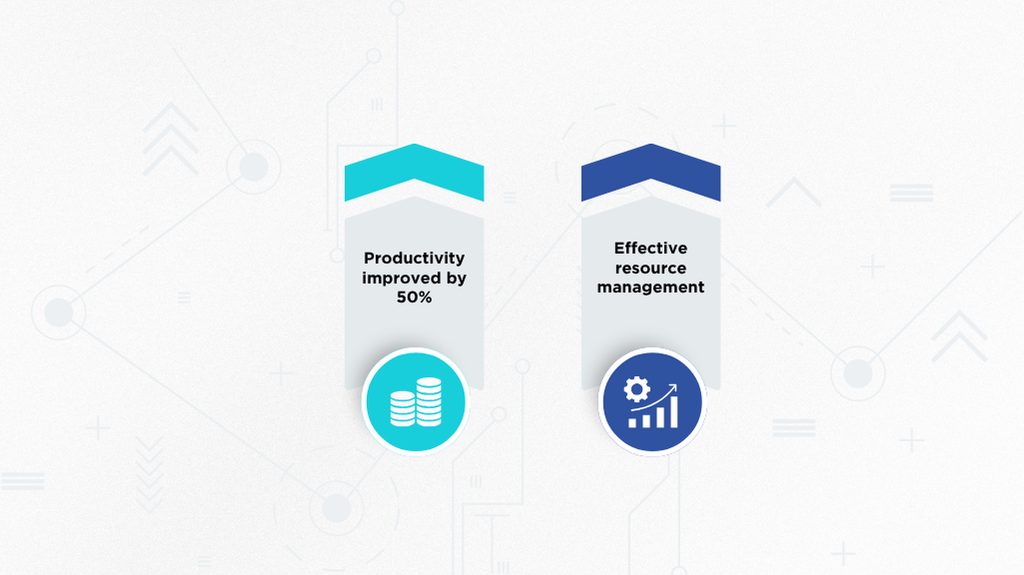 Productivity improved by 50%

Effective resource management